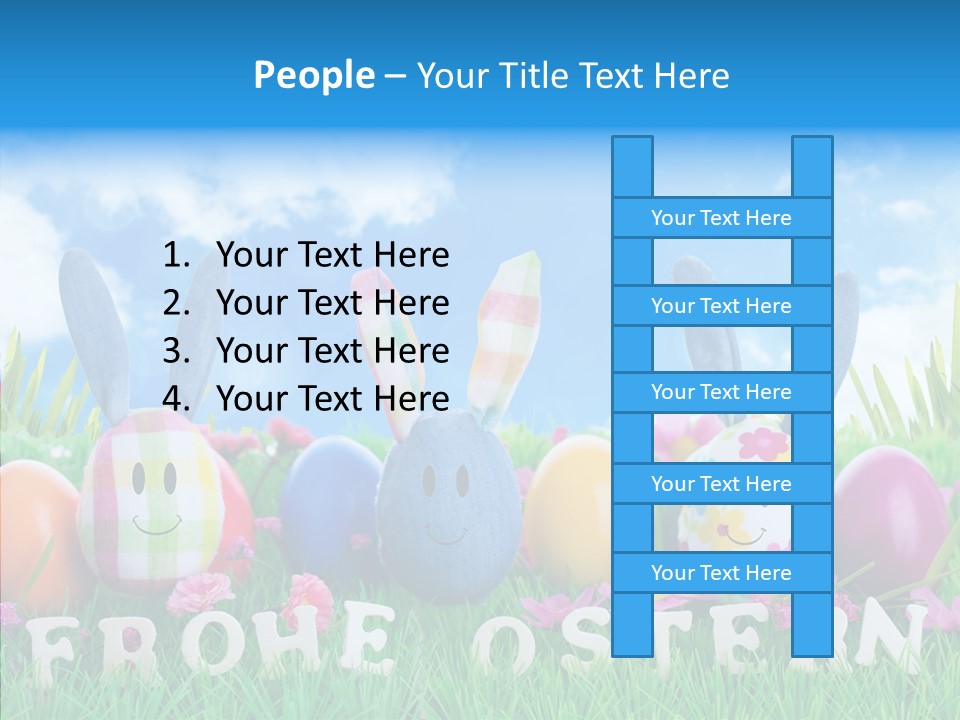 People – Your Title Text Here

1. Your Text Here
2. Your Text Here
3. Your Text Here
4. Your Text Here

Your Text Here
Your Text Here
Your Text Here
Your Text Here
Your Text Here

FROHE OSTERN